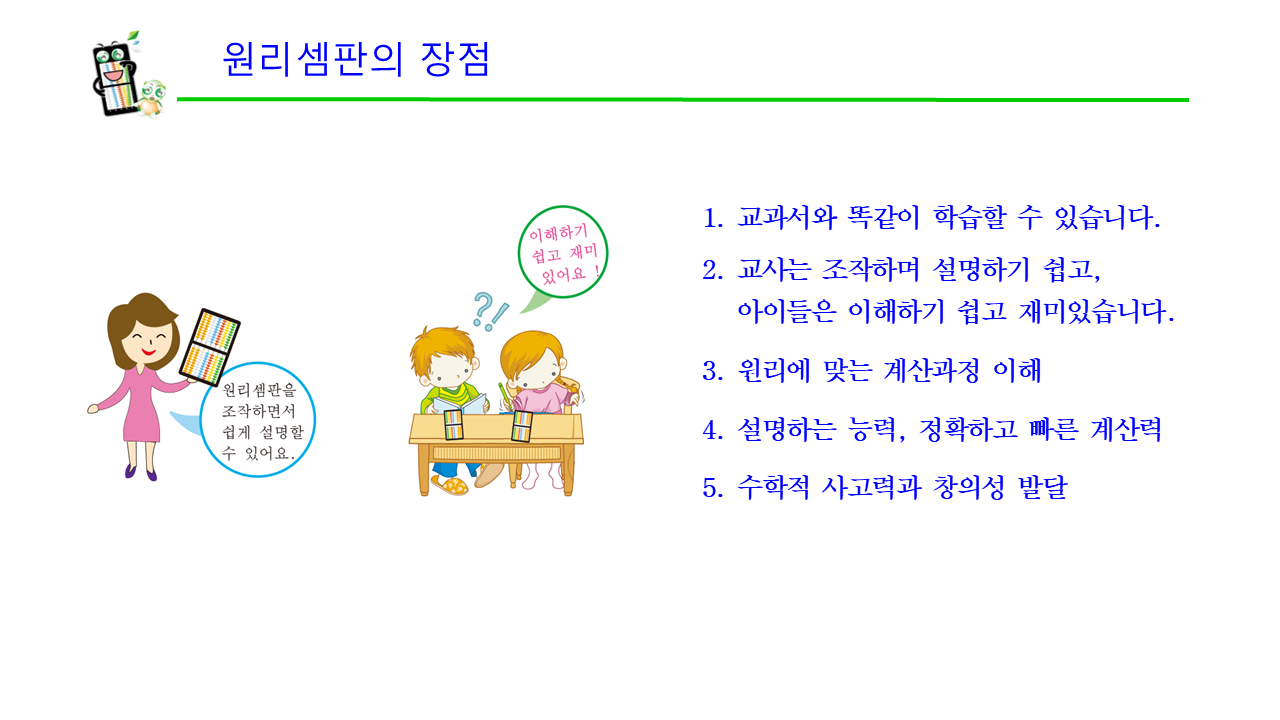 원리셈판의 장점

원리셈판을 조작하면서 쉽게 설명할 수 있어요.

이해하기 쉽고 재미 있어요 !

?!

1. 교과서와 똑같이 학습할 수 있습니다.

2. 교사는 조작하며 설명하기 쉽고, 아이들은 이해하기 쉽고 재미있습니다.

3. 원리에 맞는 계산과정 이해

4. 설명하는 능력, 정확하고 빠른 계산력

5. 수학적 사고력과 창의성 발달